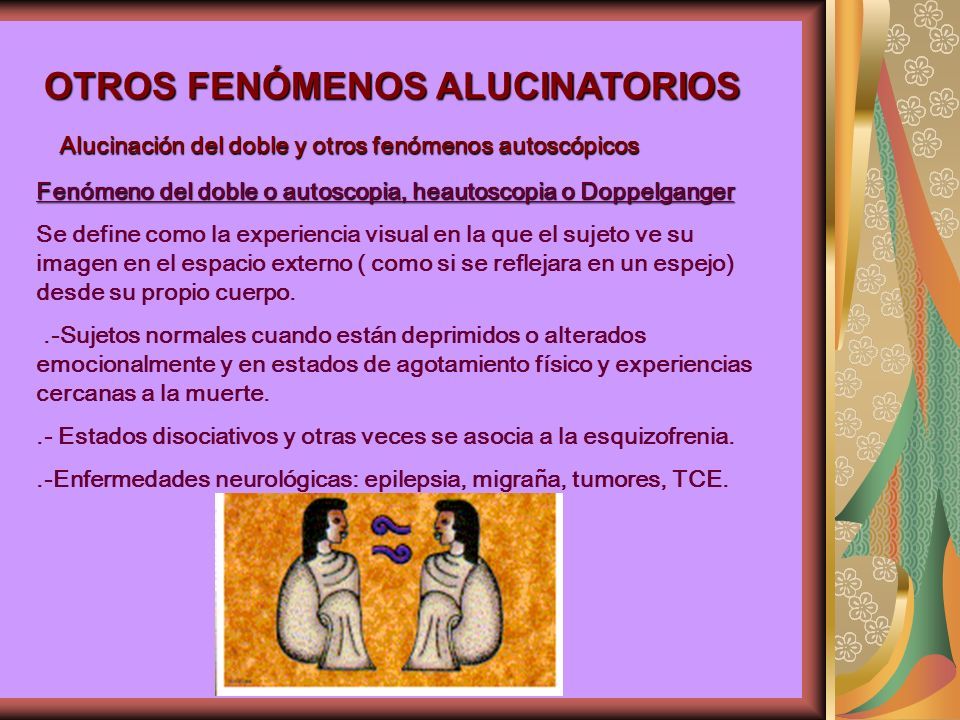 OTROS FENÓMENOS ALUCINATORIOS

Alucinación del doble y otros fenómenos autoscópicos

Fenómeno del doble o autoscopia, heautoscopia o Doppelganger

Se define como la experiencia visual en la que el sujeto ve su imagen en el espacio externo ( como si se reflejara en un espejo) desde su propio cuerpo.

.-Sujetos normales cuando están deprimidos o alterados emocionalmente y en estados de agotamiento físico y experiencias cercanas a la muerte.

.- Estados disociativos y otras veces se asocia a la esquizofrenia.

.-Enfermedades neurológicas: epilepsia, migraña, tumores, TCE.